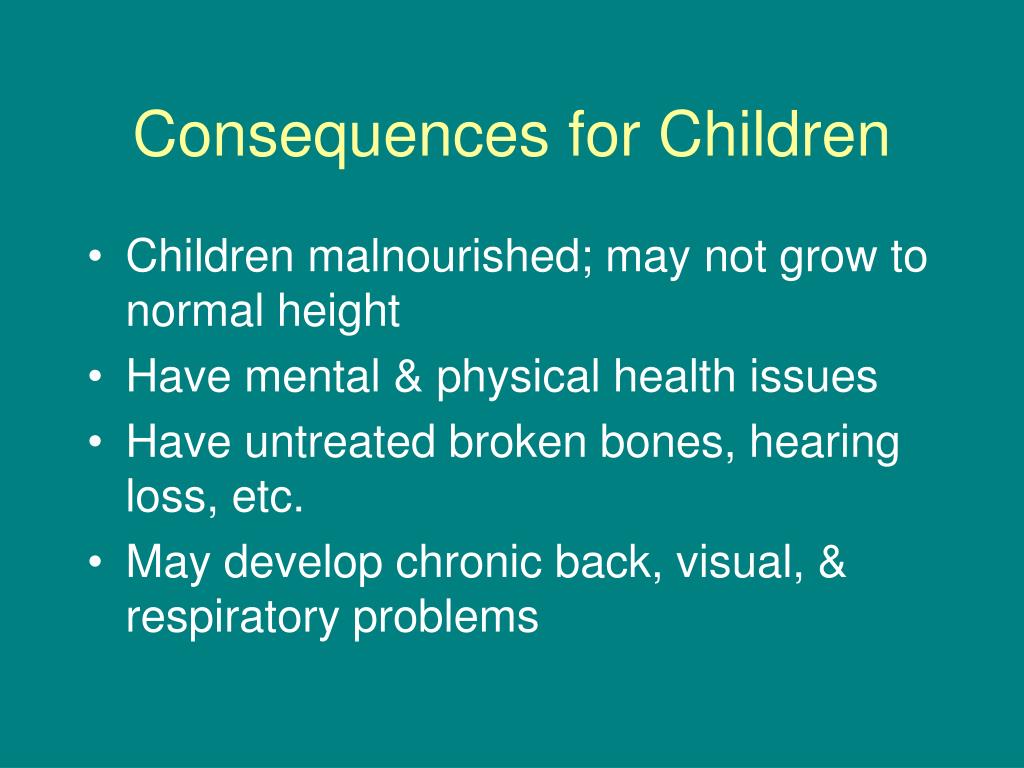 Consequences for Children

• Children malnourished; may not grow to normal height
• Have mental & physical health issues
• Have untreated broken bones, hearing loss, etc.
• May develop chronic back, visual, & respiratory problems